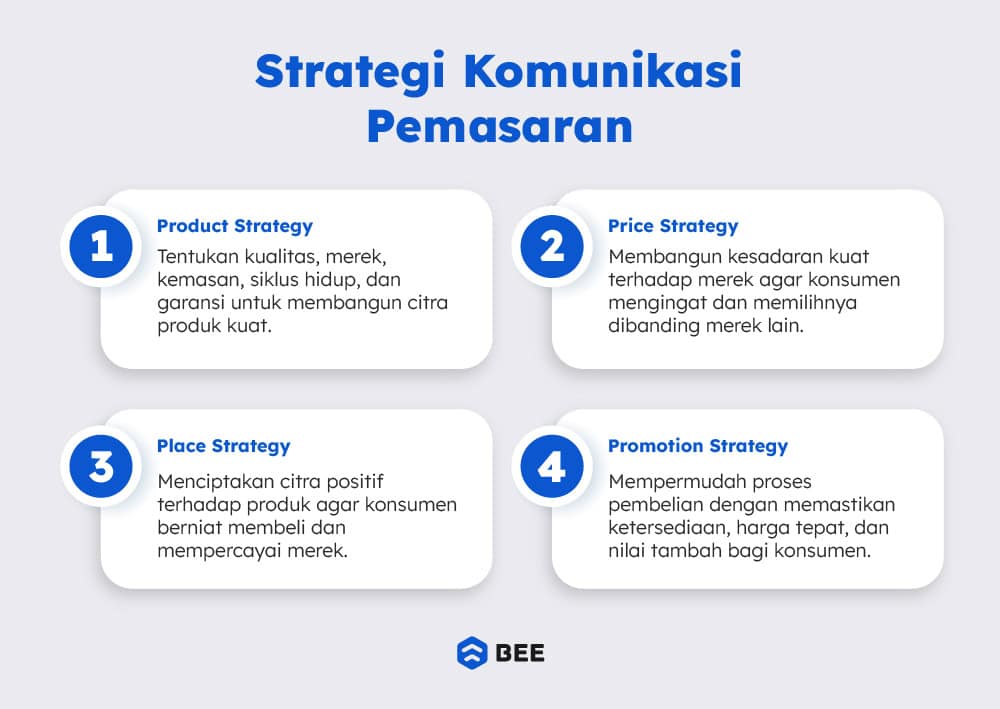 Strategi Komunikasi Pemasaran

1
Product Strategy
Tentukan kualitas, merek, kemasan, siklus hidup, dan garansi untuk membangun citra produk kuat.

2
Price Strategy
Membangun kesadaran kuat terhadap merek agar konsumen mengingat dan memilihnya dibanding merek lain.

3
Place Strategy
Menciptakan citra positif terhadap produk agar konsumen berniat membeli dan mempercayai merek.

4
Promotion Strategy
Mempermudah proses pembelian dengan memastikan ketersediaan, harga tepat, dan nilai tambah bagi konsumen.

BEE